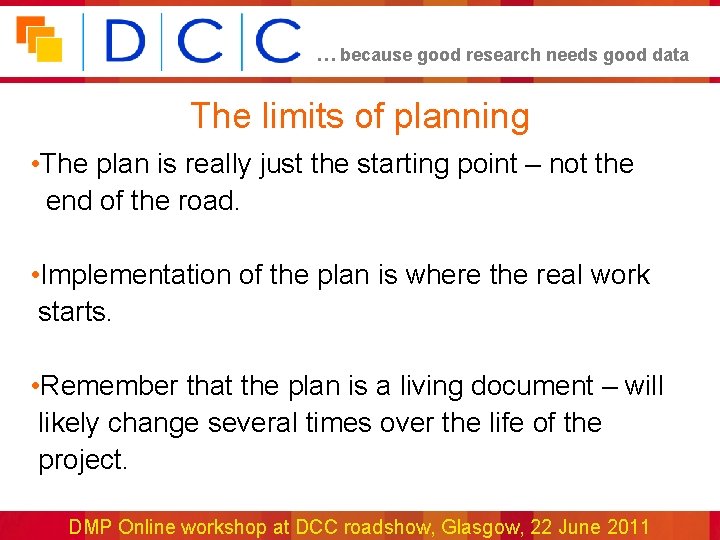 DCC

… because good research needs good data

The limits of planning

• The plan is really just the starting point – not the end of the road.

• Implementation of the plan is where the real work starts.

• Remember that the plan is a living document – will likely change several times over the life of the project.

DMP Online workshop at DCC roadshow, Glasgow, 22 June 2011